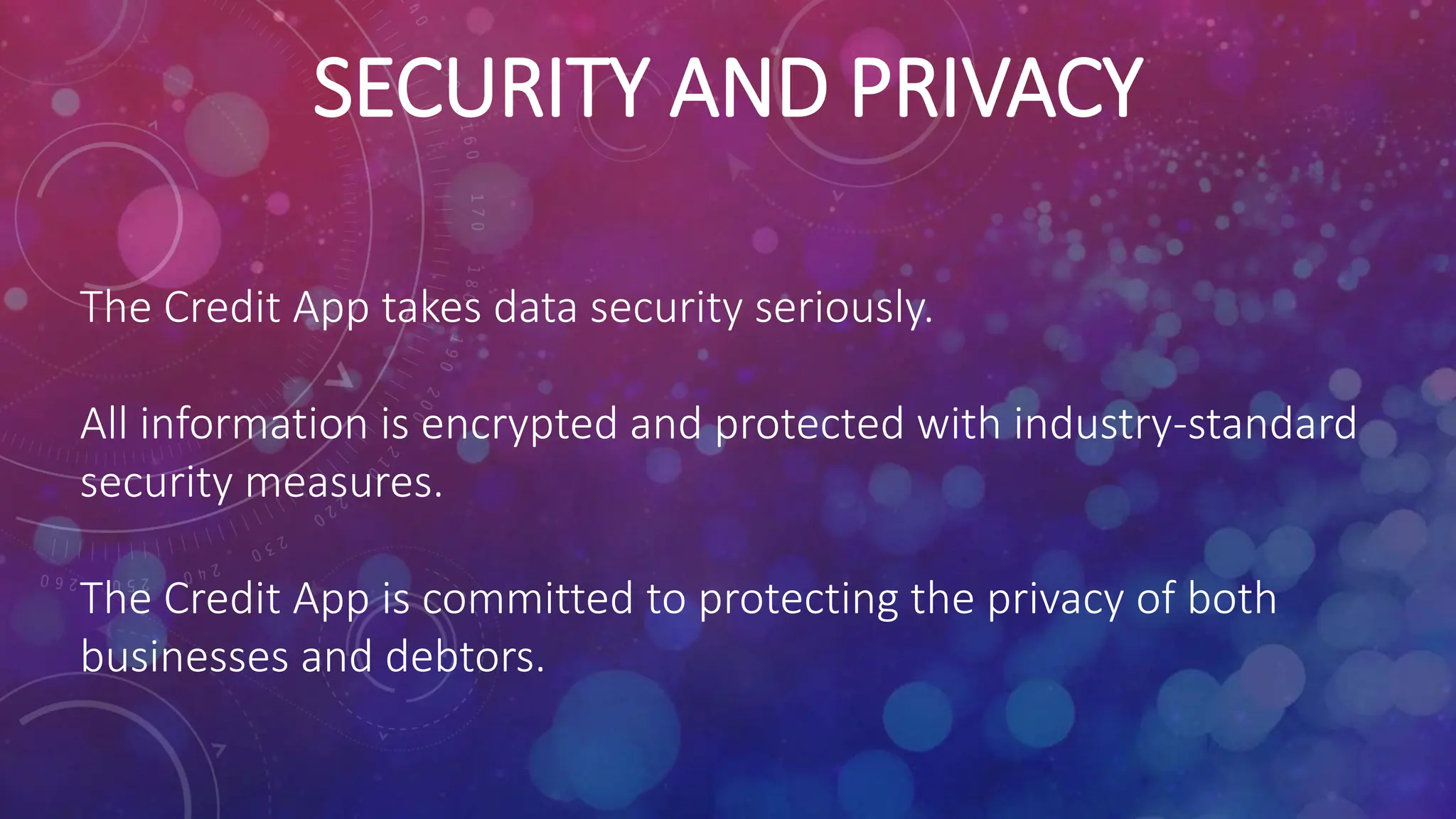 SECURITY AND PRIVACY

The Credit App takes data security seriously.

All information is encrypted and protected with industry-standard security measures.

The Credit App is committed to protecting the privacy of both businesses and debtors.